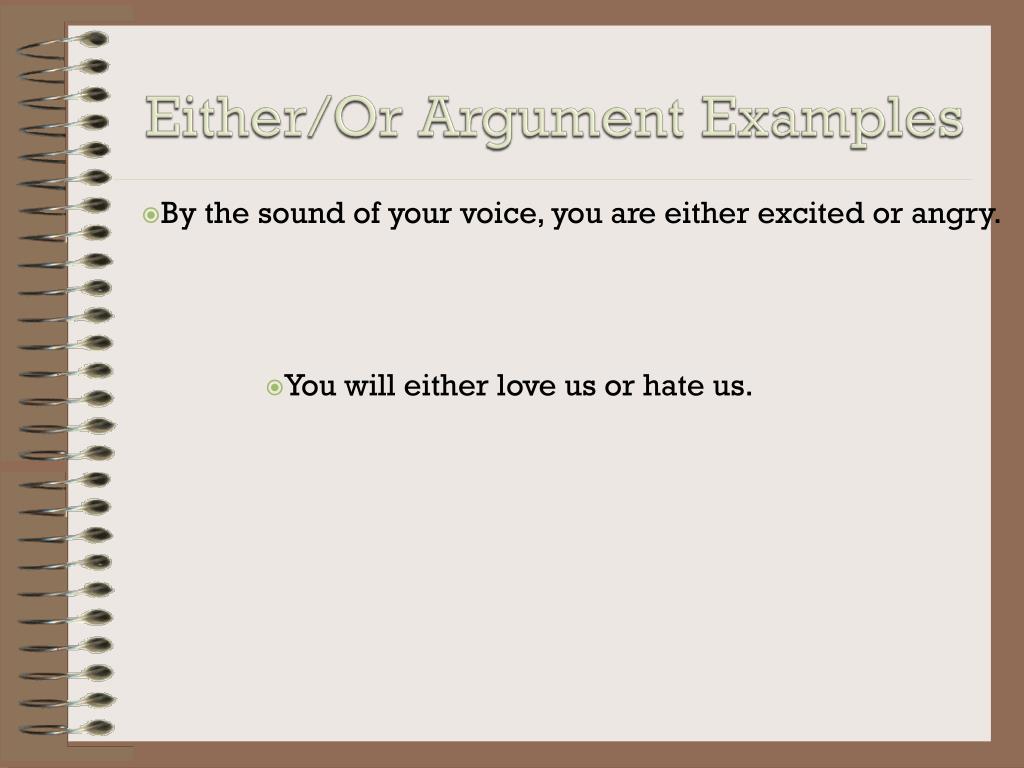 Either/Or Argument Examples

By the sound of your voice, you are either excited or angry.

You will either love us or hate us.